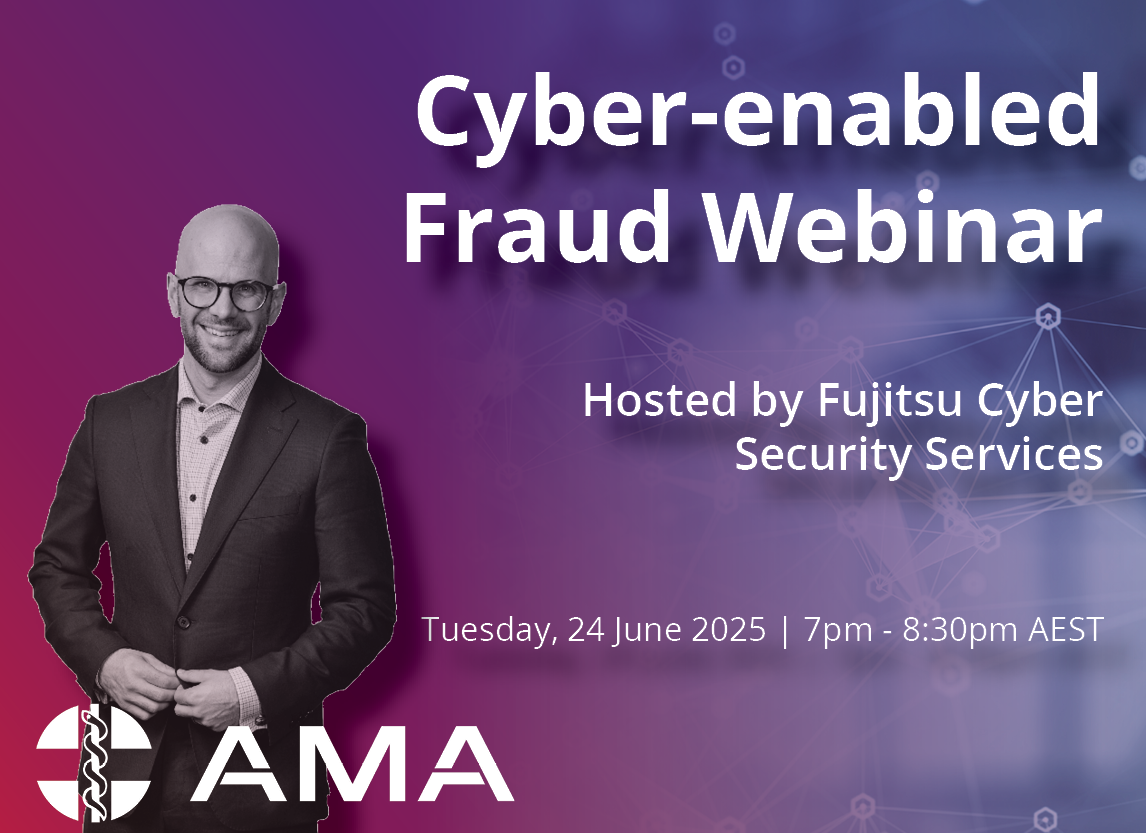 Cyber-enabled Fraud Webinar

Hosted by Fujitsu Cyber Security Services

Tuesday, 24 June 2025 | 7pm - 8:30pm AEST

AMA